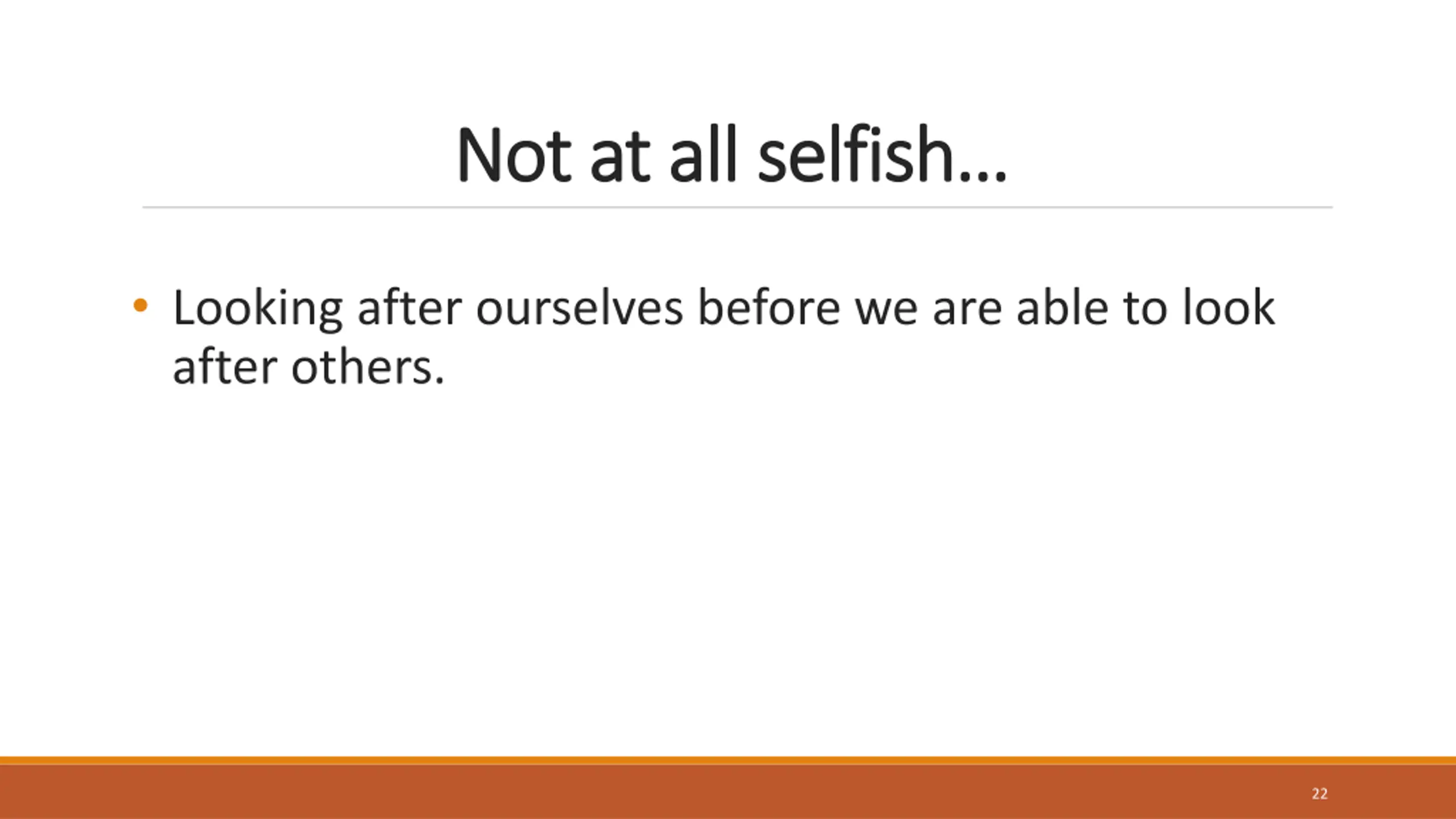 Not at all selfish…

• Looking after ourselves before we are able to look after others.

22